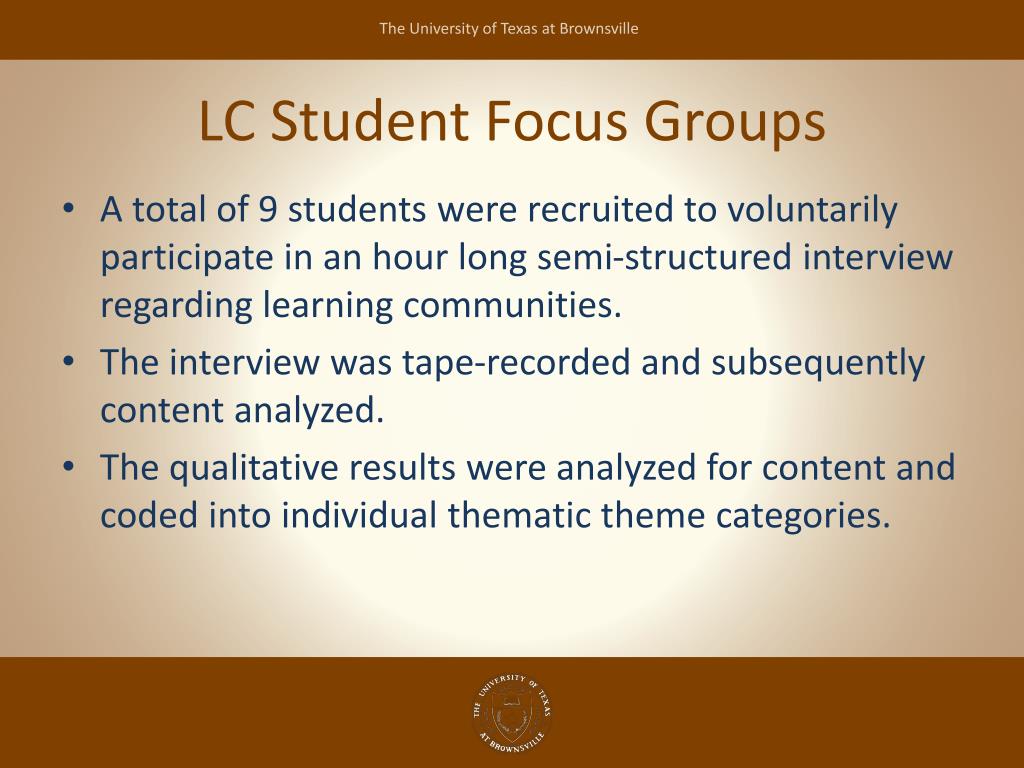 The University of Texas at Brownsville

LC Student Focus Groups

• A total of 9 students were recruited to voluntarily participate in an hour long semi-structured interview regarding learning communities.
• The interview was tape-recorded and subsequently content analyzed.
• The qualitative results were analyzed for content and coded into individual thematic theme categories.

THE UNIVERSITY OF TEXAS AT BROWNSVILLE